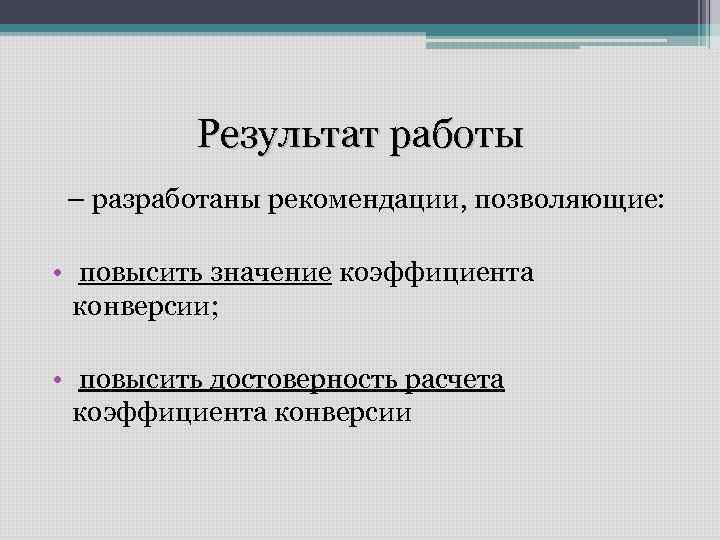 Результат работы

– разработаны рекомендации, позволяющие:

• повысить значение коэффициента конверсии;

• повысить достоверность расчета коэффициента конверсии